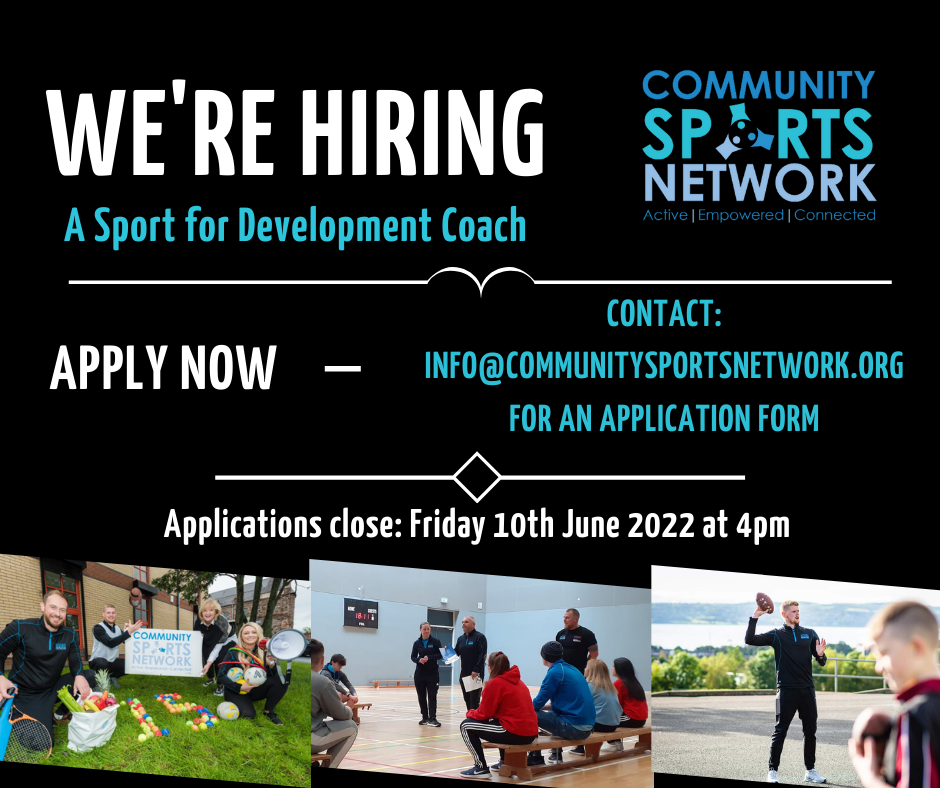 WE'RE HIRING

A Sport for Development Coach

COMMUNITY SPORTS NETWORK

Active | Empowered | Connected

APPLY NOW —

CONTACT:
INFO@COMMUNITYSPORTSNETWORK.ORG
FOR AN APPLICATION FORM

Applications close: Friday 10th June 2022 at 4pm

COMMUNITY SPORTS NETWORK